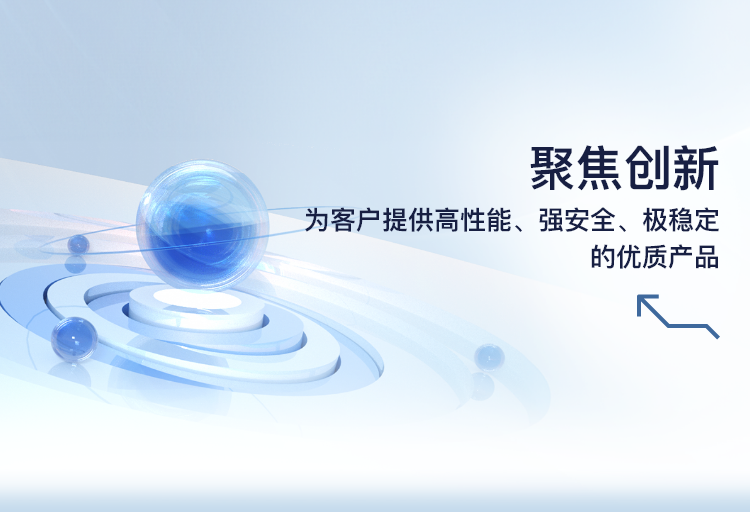 聚焦创新

为客户提供高性能、强安全、极稳定的优质产品